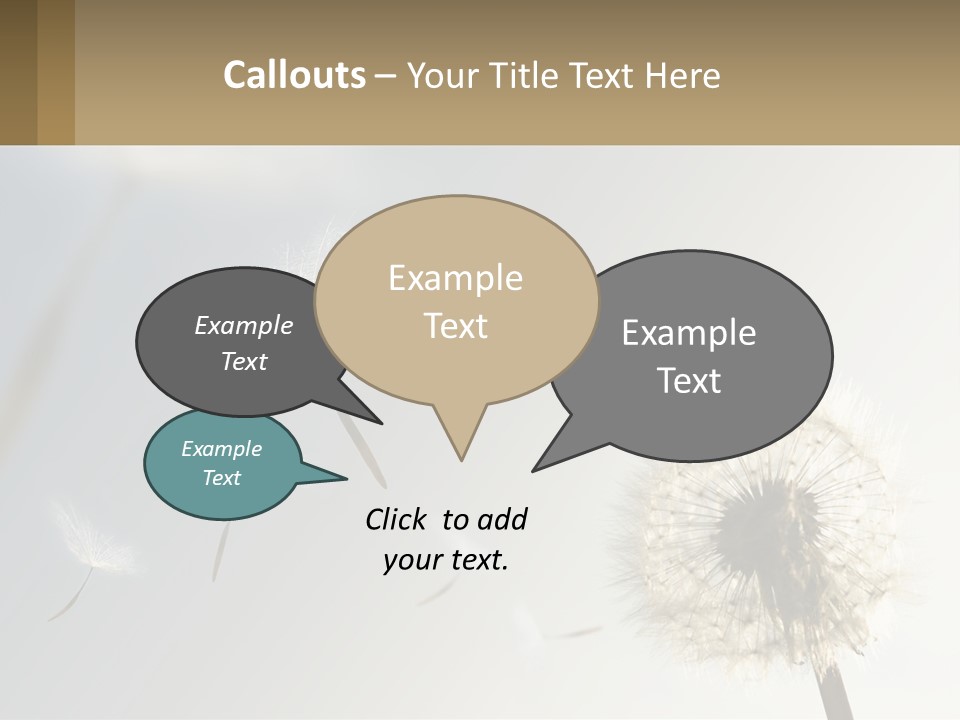 Callouts – Your Title Text Here

Example Text

Example Text

Example Text

Example Text

Click to add your text.